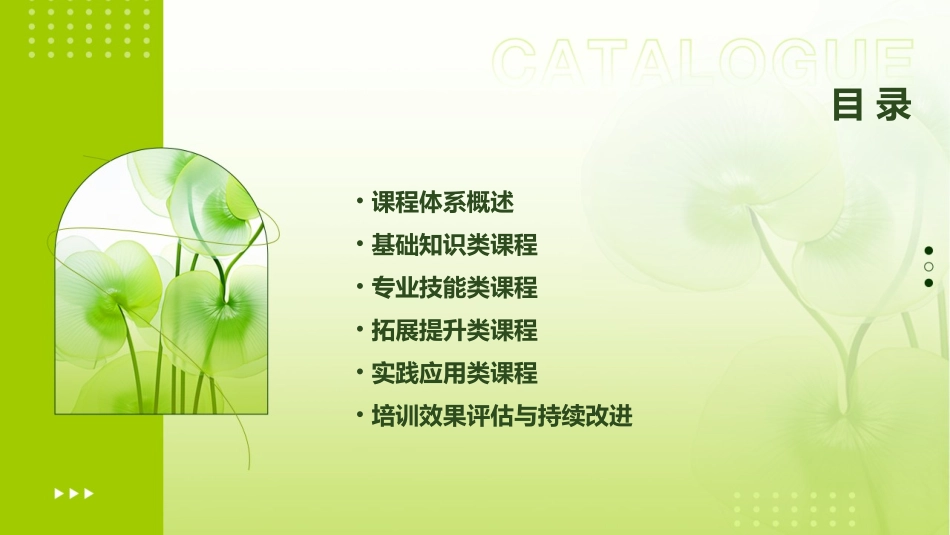 CATALOGUE
目录

• 课程体系概述
• 基础知识类课程
• 专业技能类课程
• 拓展提升类课程
• 实践应用类课程
• 培训效果评估与持续改进